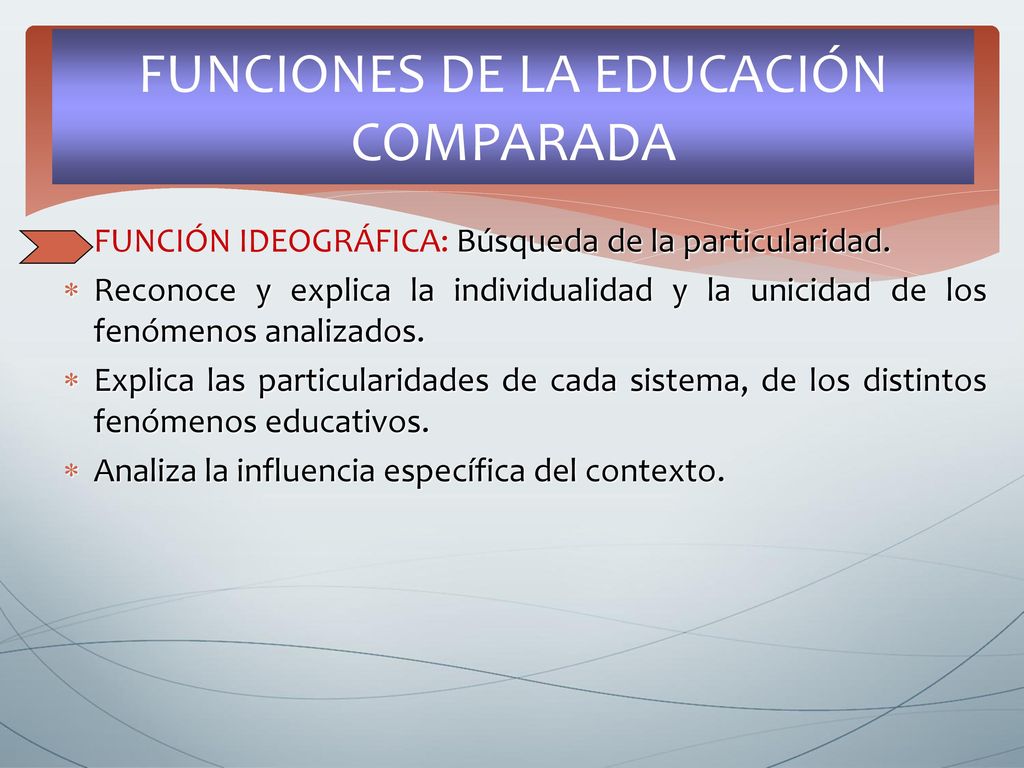 FUNCIONES DE LA EDUCACIÓN COMPARADA

FUNCIÓN IDEOGRÁFICA: Búsqueda de la particularidad.

* Reconoce y explica la individualidad y la unicidad de los fenómenos analizados.
* Explica las particularidades de cada sistema, de los distintos fenómenos educativos.
* Analiza la influencia específica del contexto.